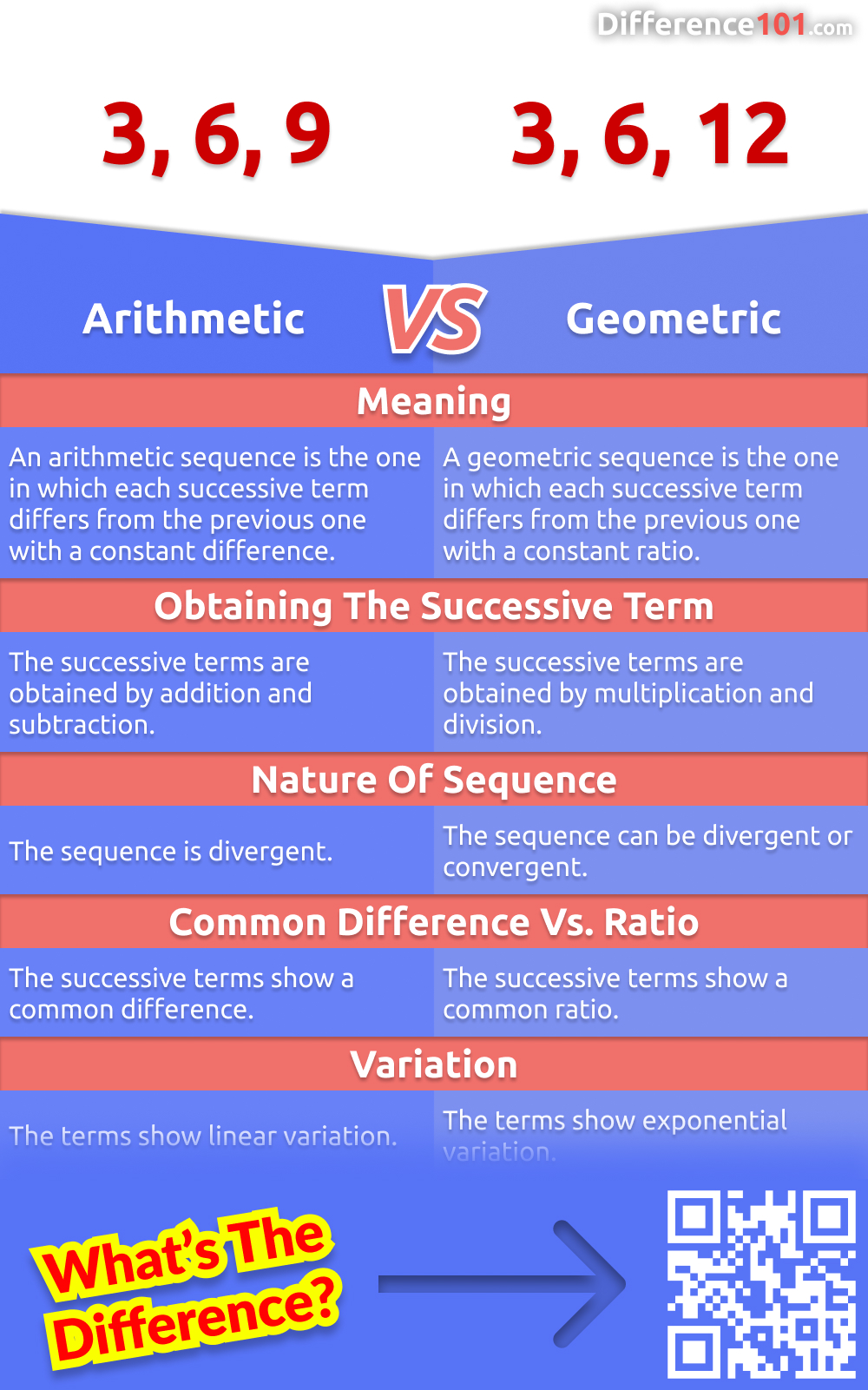 Difference101.com

3, 6, 9

3, 6, 12

Arithmetic VS Geometric

Meaning

An arithmetic sequence is the one in which each successive term differs from the previous one with a constant difference.

A geometric sequence is the one in which each successive term differs from the previous one with a constant ratio.

Obtaining The Successive Term

The successive terms are obtained by addition and subtraction.

The successive terms are obtained by multiplication and division.

Nature Of Sequence

The sequence is divergent.

The sequence can be divergent or convergent.

Common Difference Vs. Ratio

The successive terms show a common difference.

The successive terms show a common ratio.

Variation

The terms show linear variation.

The terms show exponential variation.

What's The Difference?